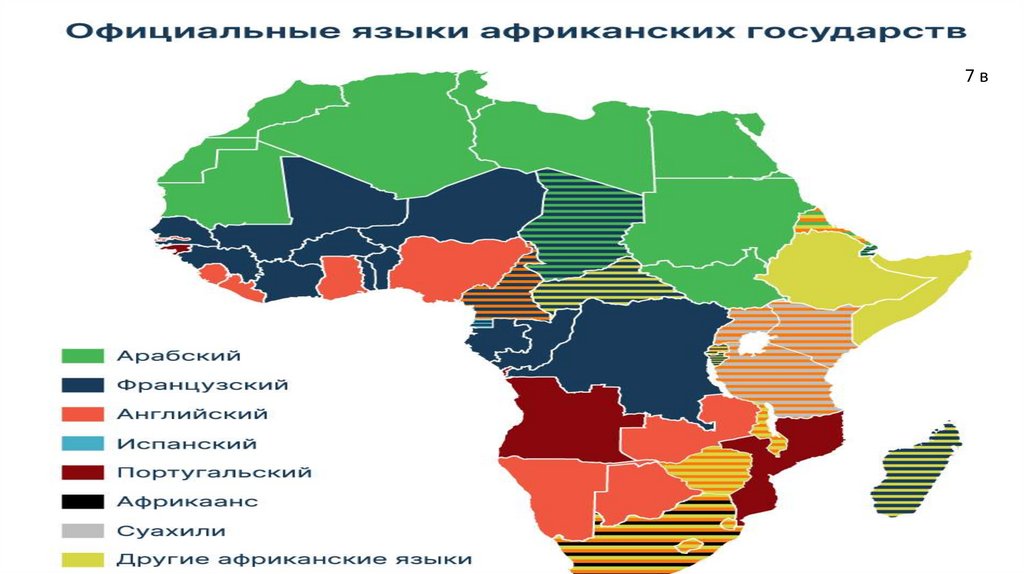 Официальные языки африканских государств

7 в

Арабский
Французский
Английский
Испанский
Португальский
Африкаанс
Суахили
Другие африканские языки